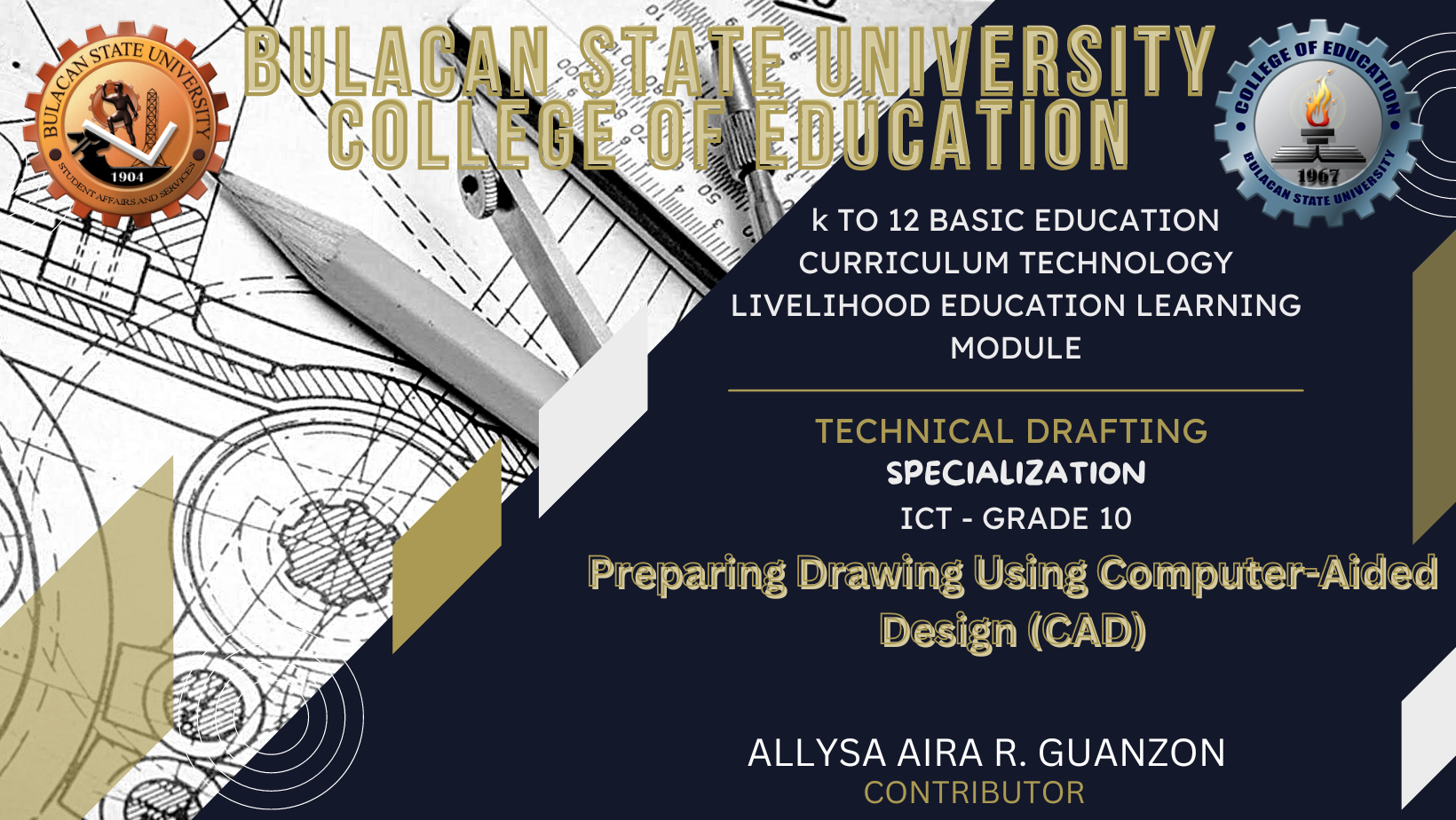 BULACAN STATE UNIVERSITY
1904
STUDENT AFFAIRS AND SERVICES

BULACAN STATE UNIVERSITY
COLLEGE OF EDUCATION

COLLEGE OF EDUCATION
1967
BULACAN STATE UNIVERSITY

k TO 12 BASIC EDUCATION CURRICULUM TECHNOLOGY LIVELIHOOD EDUCATION LEARNING MODULE

TECHNICAL DRAFTING
SPECIALIZATION
ICT - GRADE 10

Preparing Drawing Using Computer-Aided Design (CAD)

ALLYSA AIRA R. GUANZON
CONTRIBUTOR